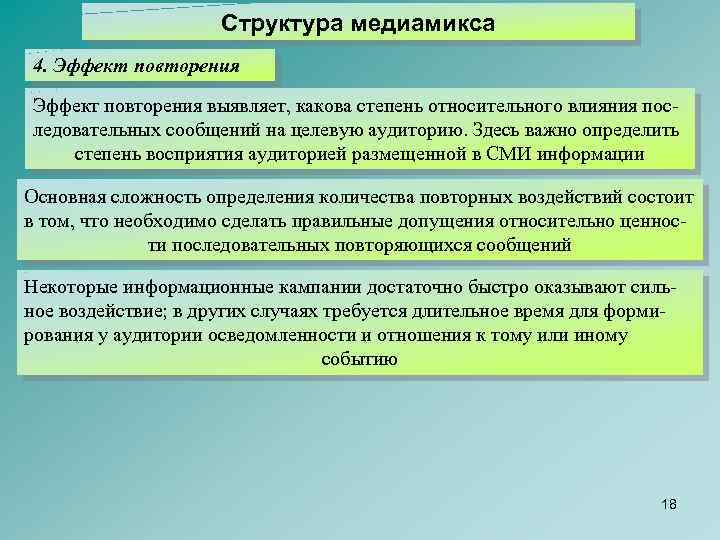 Структура медиамикса

4. Эффект повторения

Эффект повторения выявляет, какова степень относительного влияния последовательных сообщений на целевую аудиторию. Здесь важно определить степень восприятия аудиторией размещенной в СМИ информации

Основная сложность определения количества повторных воздействий состоит в том, что необходимо сделать правильные допущения относительно ценности последовательных повторяющихся сообщений

Некоторые информационные кампании достаточно быстро оказывают сильное воздействие; в других случаях требуется длительное время для формирования у аудитории осведомленности и отношения к тому или иному событию

18